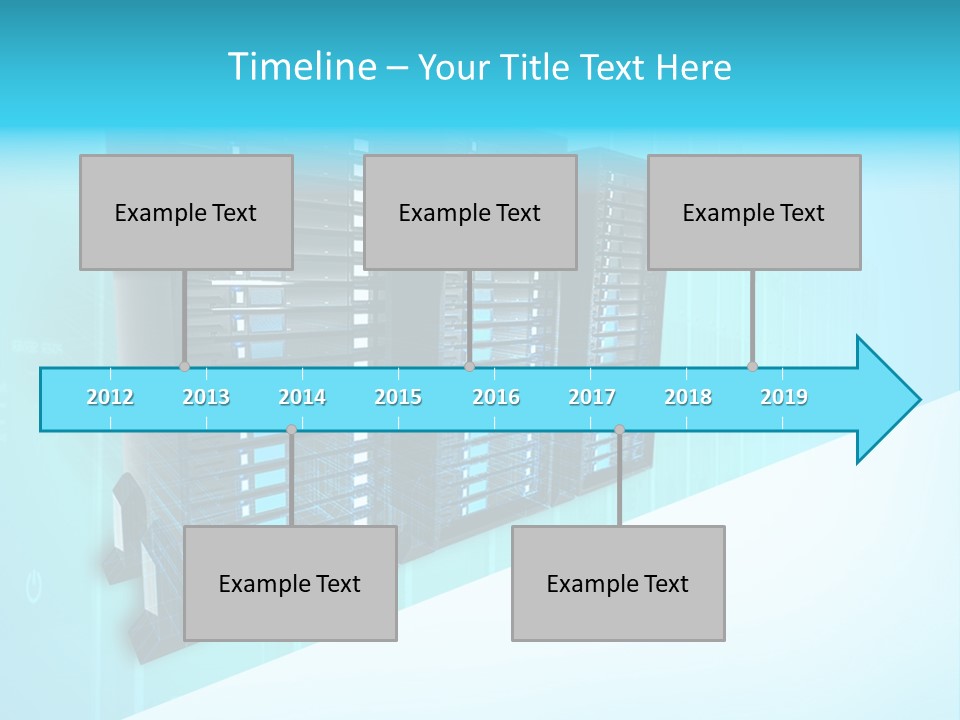 Timeline – Your Title Text Here

Example Text

Example Text

Example Text

2012 2013 2014 2015 2016 2017 2018 2019

Example Text

Example Text